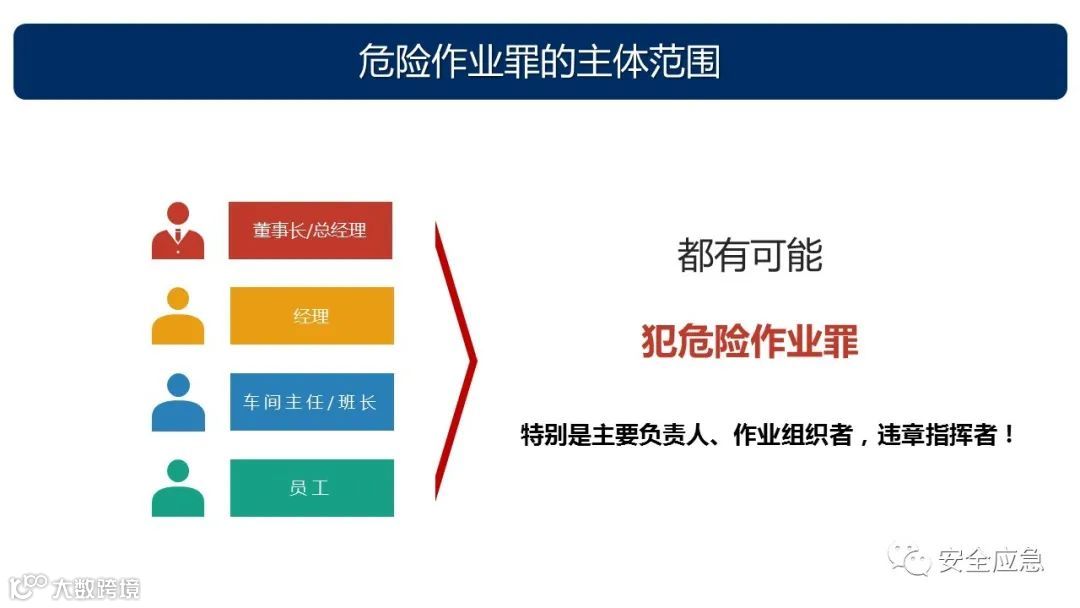 危险作业罪的主体范围

董事长/总经理

经理

车间主任/班长

员工

都有可能

犯危险作业罪

特别是主要负责人、作业组织者，违章指挥者！

安全应急

大数跨境